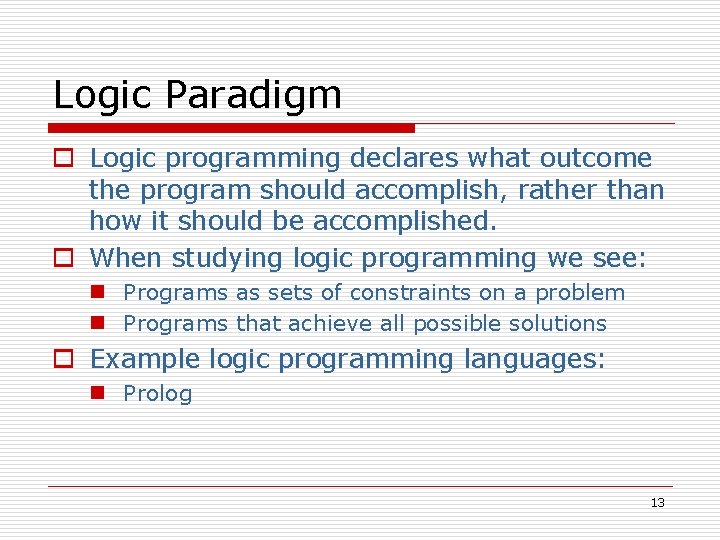 Logic Paradigm

- Logic programming declares what outcome the program should accomplish, rather than how it should be accomplished.
- When studying logic programming we see:
  - Programs as sets of constraints on a problem
  - Programs that achieve all possible solutions
- Example logic programming languages:
  - Prolog

13